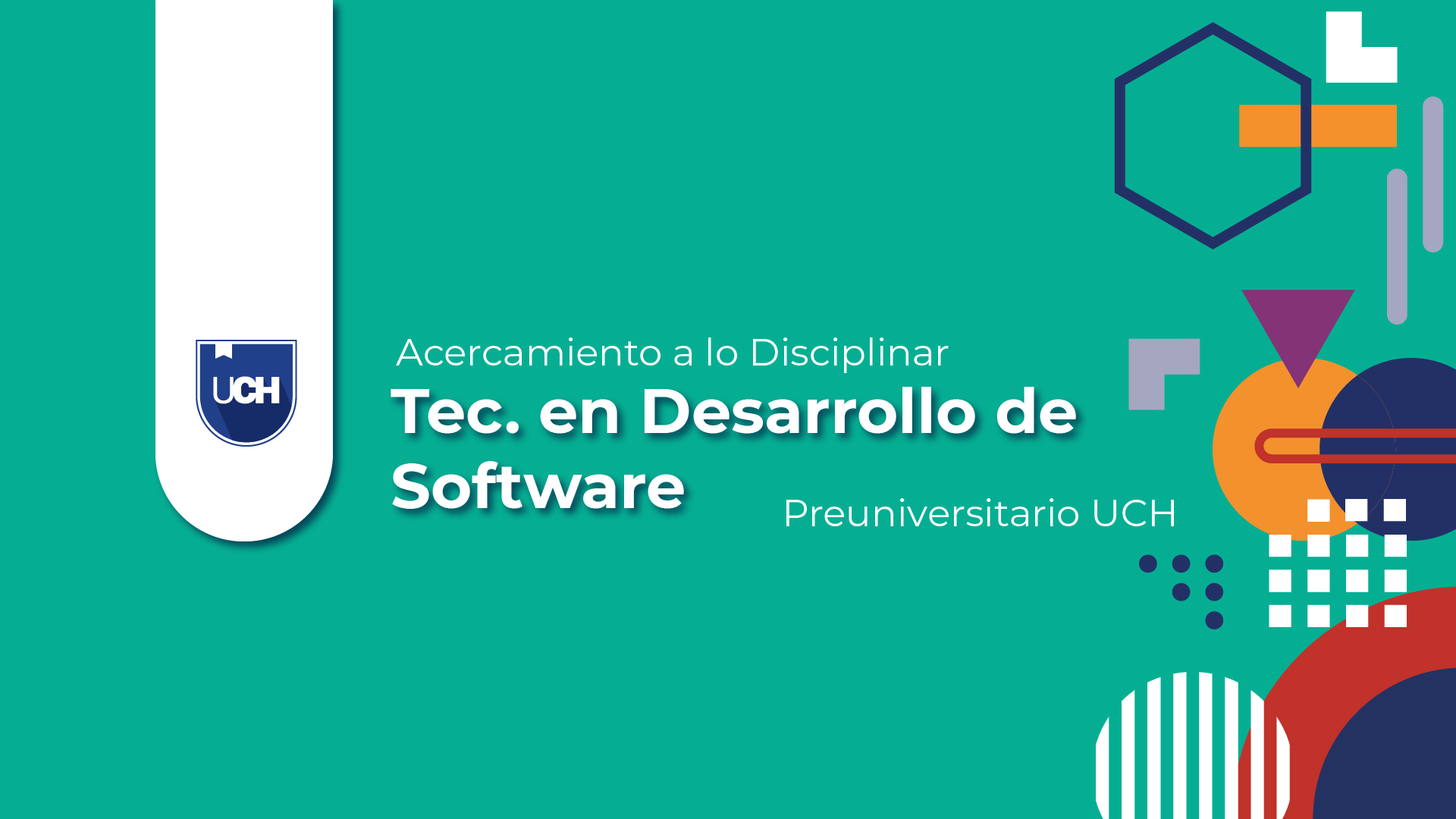 UCH

Acercamiento a lo Disciplinar

Tec. en Desarrollo de Software

Preuniversitario UCH